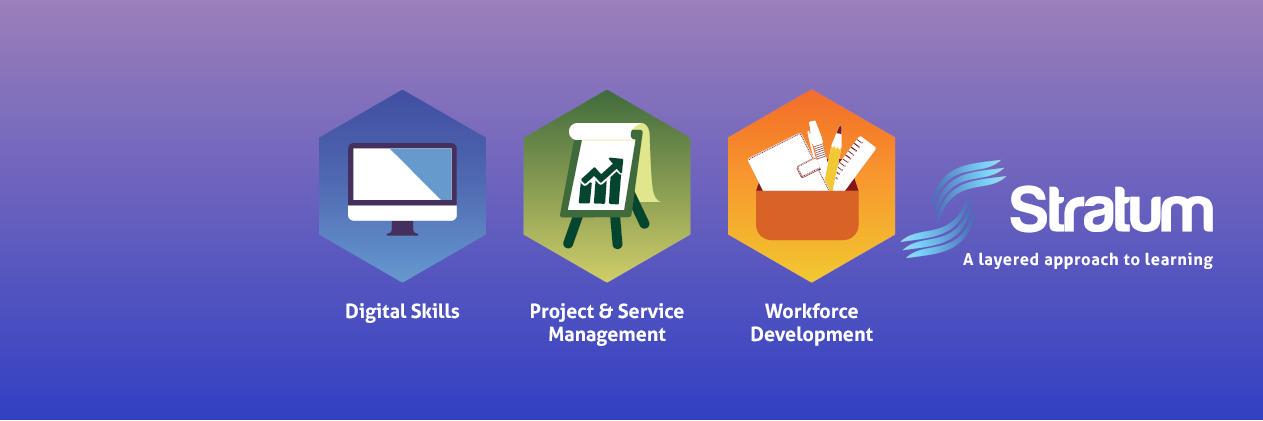 Digital Skills

Project & Service Management

Workforce Development

Stratum

A layered approach to learning